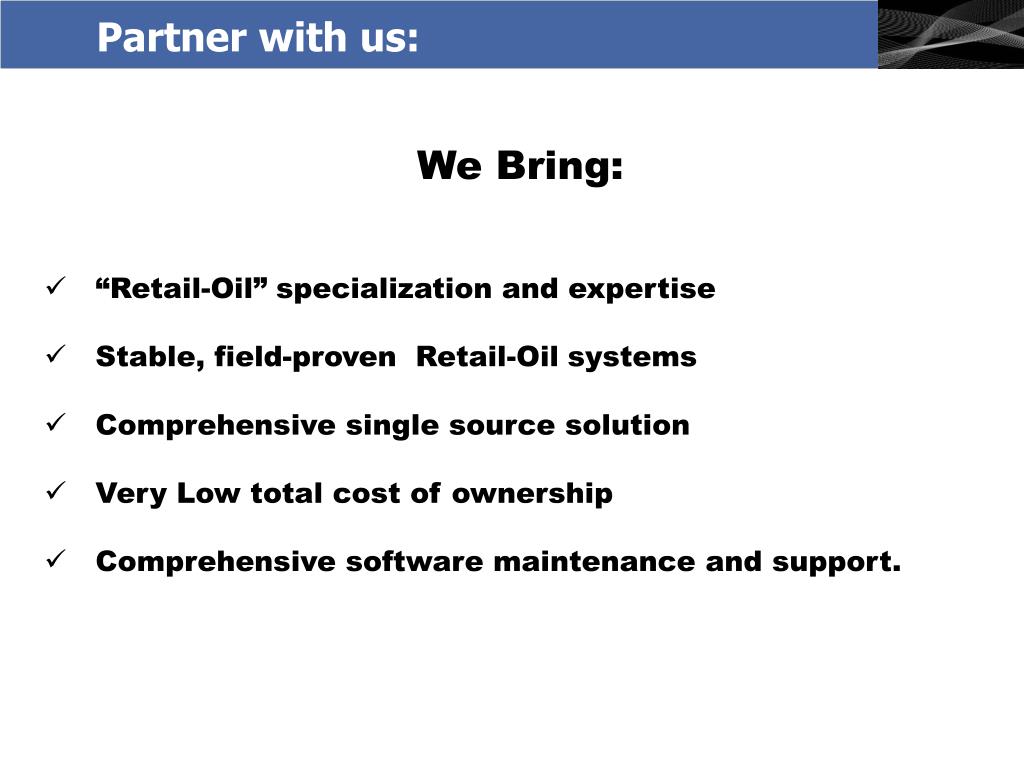 Partner with us:

We Bring:

✓ “Retail-Oil” specialization and expertise

✓ Stable, field-proven Retail-Oil systems

✓ Comprehensive single source solution

✓ Very Low total cost of ownership

✓ Comprehensive software maintenance and support.